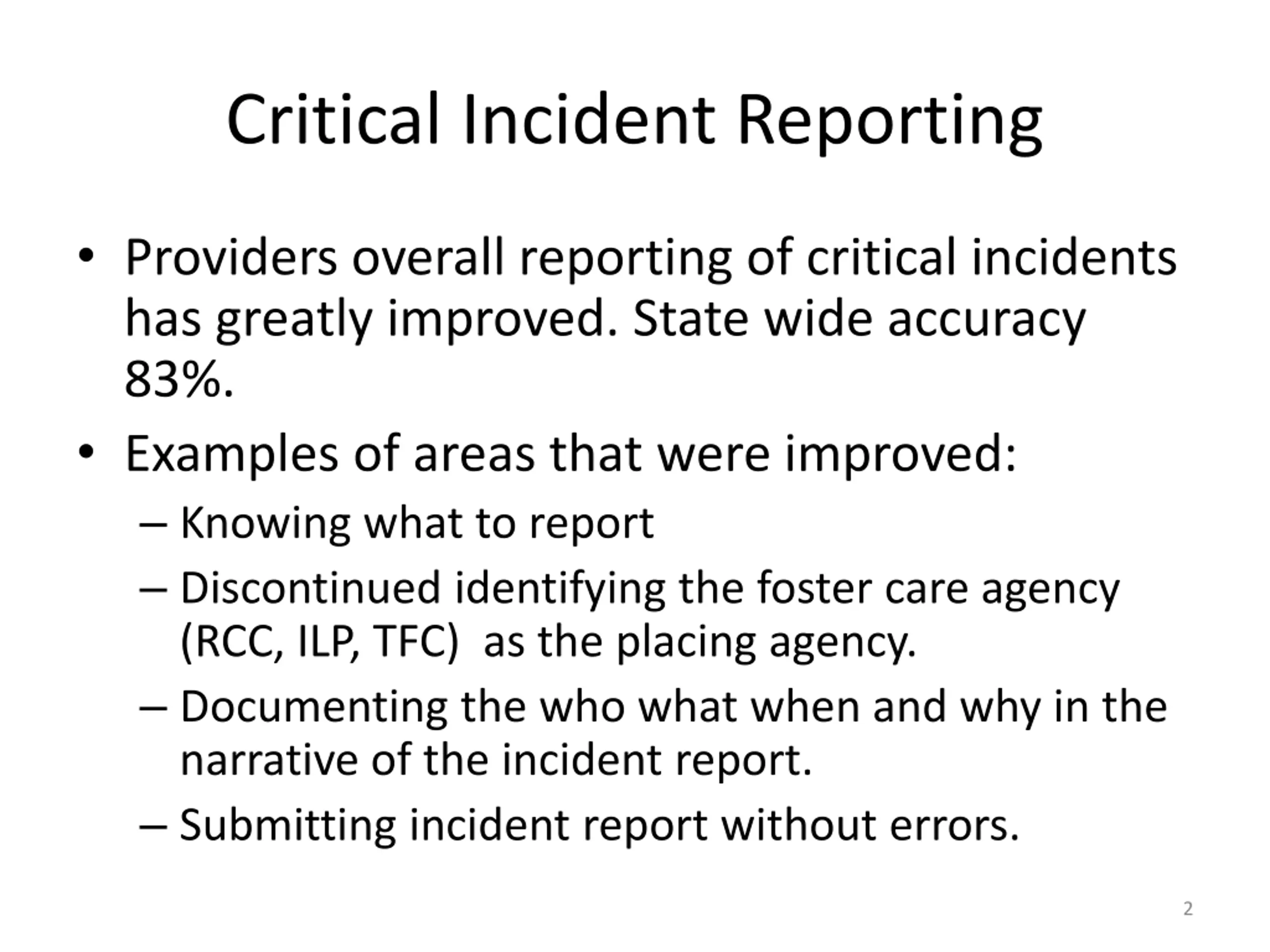 Critical Incident Reporting

• Providers overall reporting of critical incidents has greatly improved. State wide accuracy 83%.

• Examples of areas that were improved:
  – Knowing what to report
  – Discontinued identifying the foster care agency (RCC, ILP, TFC)  as the placing agency.
  – Documenting the who what when and why in the narrative of the incident report.
  – Submitting incident report without errors.

2